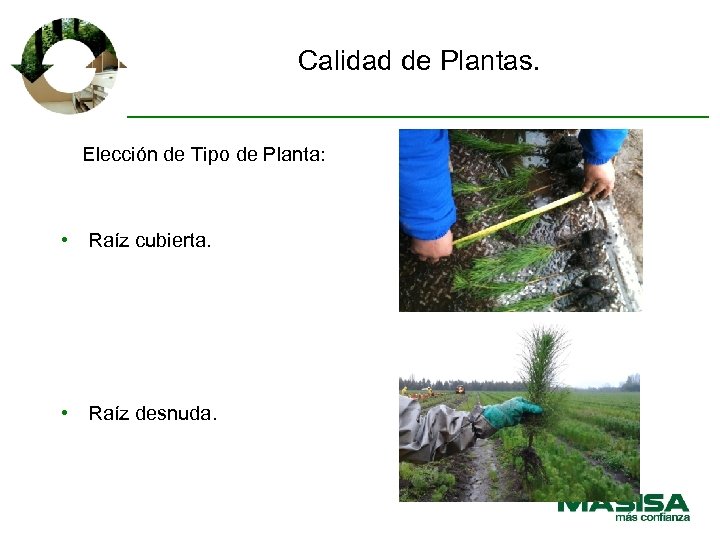 Calidad de Plantas.

Elección de Tipo de Planta:

• Raíz cubierta.

• Raíz desnuda.

MASISA
más confianza